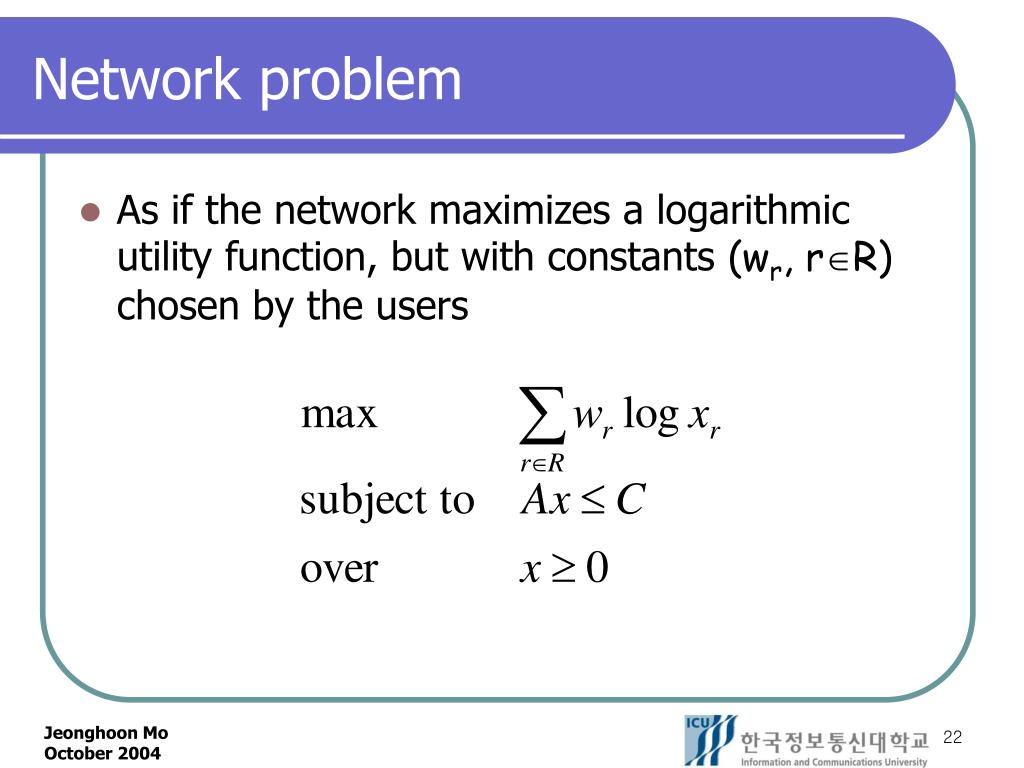 Network problem

As if the network maximizes a logarithmic utility function, but with constants ($w_r$, $r \in R$) chosen by the users

max $\sum_{r \in R} w_r \log x_r$

subject to $Ax \leq C$

over $x \geq 0$

Jeonghoon Mo
October 2004

ICU 한국정보통신대학교 Information and Communications University

22